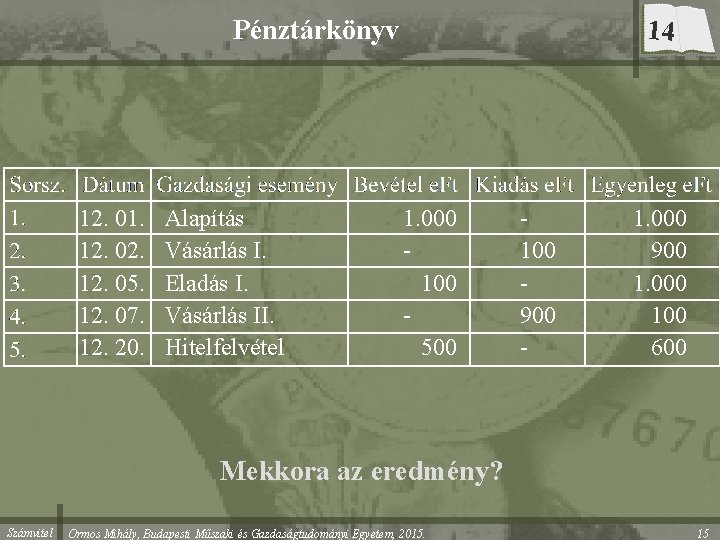 Pénztárkönyv

14

| Sorsz. | Dátum | Gazdasági esemény | Bevétel eFt | Kiadás eFt | Egyenleg eFt |
|---|---|---|---|---|---|
| 1. | 12. 01. | Alapítás | 1.000 | - | 1.000 |
| 2. | 12. 02. | Vásárlás I. | - | 100 | 900 |
| 3. | 12. 05. | Eladás I. | 100 | - | 1.000 |
| 4. | 12. 07. | Vásárlás II. | - | 900 | 100 |
| 5. | 12. 20. | Hitelfelvétel | 500 | - | 600 |

Mekkora az eredmény?

Számvitel Ormos Mihály, Budapesti Műszaki és Gazdaságtudományi Egyetem, 2015. 15